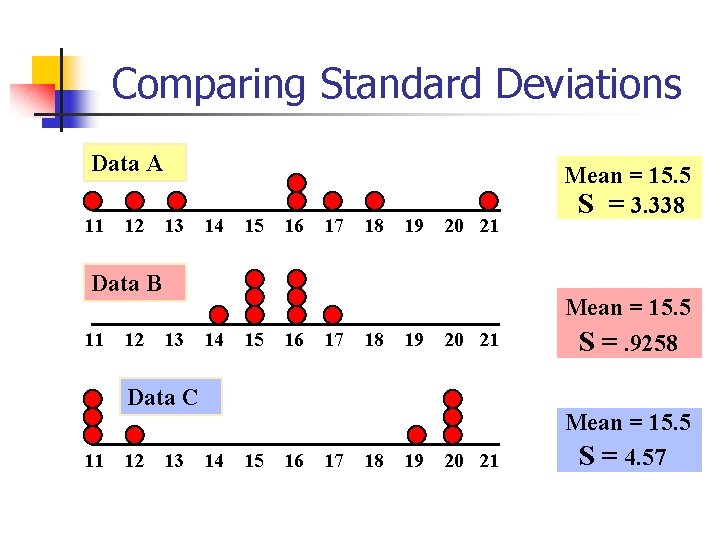 Comparing Standard Deviations

Data A

11 12 13 14 15 16 17 18 19 20 21

Mean = 15.5
S = 3.338

Data B

11 12 13 14 15 16 17 18 19 20 21

Mean = 15.5
S = .9258

Data C

11 12 13 14 15 16 17 18 19 20 21

Mean = 15.5
S = 4.57